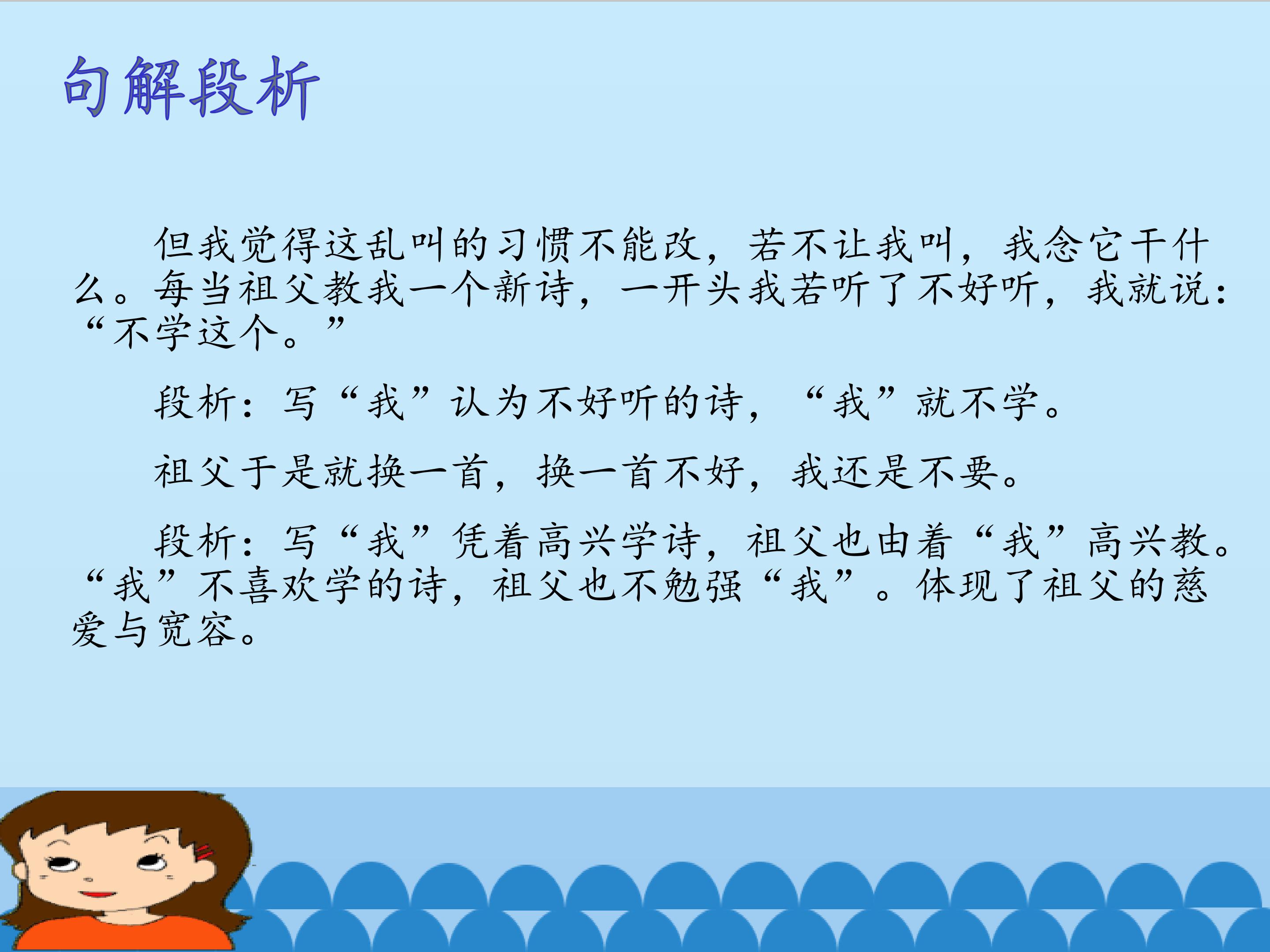 句解段析

但我觉得这乱叫的习惯不能改，若不让我叫，我念它干什么。每当祖父教我一个新诗，一开头我若听了不好听，我就说：“不学这个。”

段析：写“我”认为不好听的诗，“我”就不学。

祖父于是就换一首，换一首不好，我还是不要。

段析：写“我”凭着高兴学诗，祖父也由着“我”高兴教。“我”不喜欢学的诗，祖父也不勉强“我”。体现了祖父的慈爱与宽容。